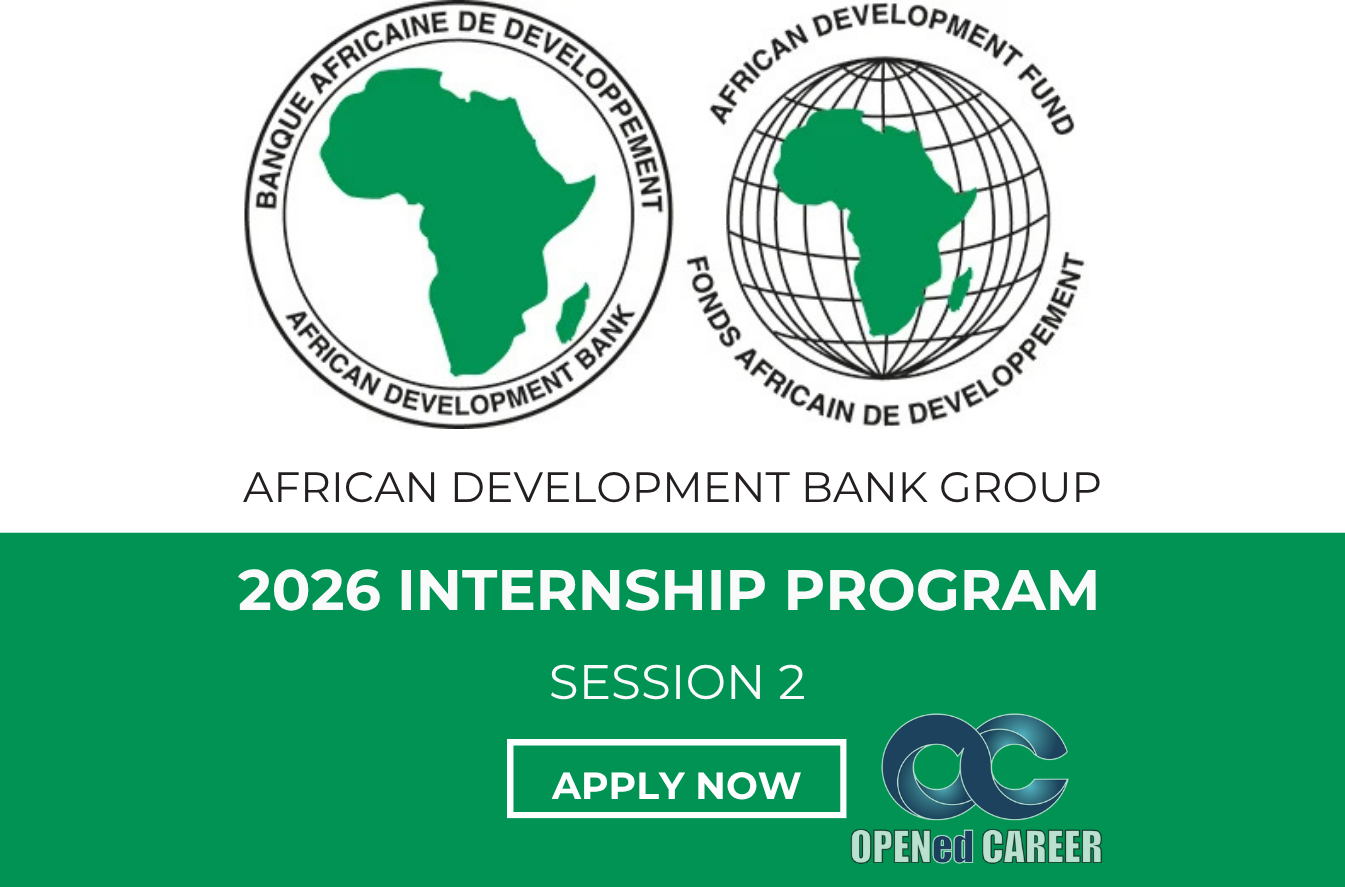 BANQUE AFRICAINE DE DEVELOPPEMENT
AFRICAN DEVELOPMENT BANK

AFRICAN DEVELOPMENT FUND
FONDS AFRICAIN DE DEVELOPPEMENT

AFRICAN DEVELOPMENT BANK GROUP

2026 INTERNSHIP PROGRAM

SESSION 2

APPLY NOW

OPENed CAREER